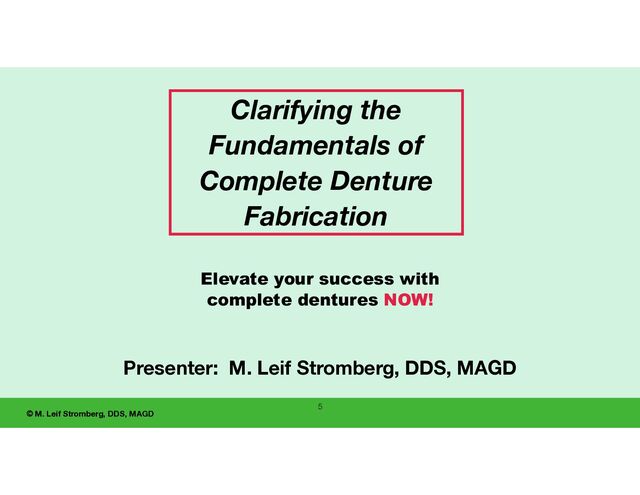 Clarifying the Fundamentals of Complete Denture Fabrication

Elevate your success with complete dentures NOW!

Presenter: M. Leif Stromberg, DDS, MAGD

5

© M. Leif Stromberg, DDS, MAGD